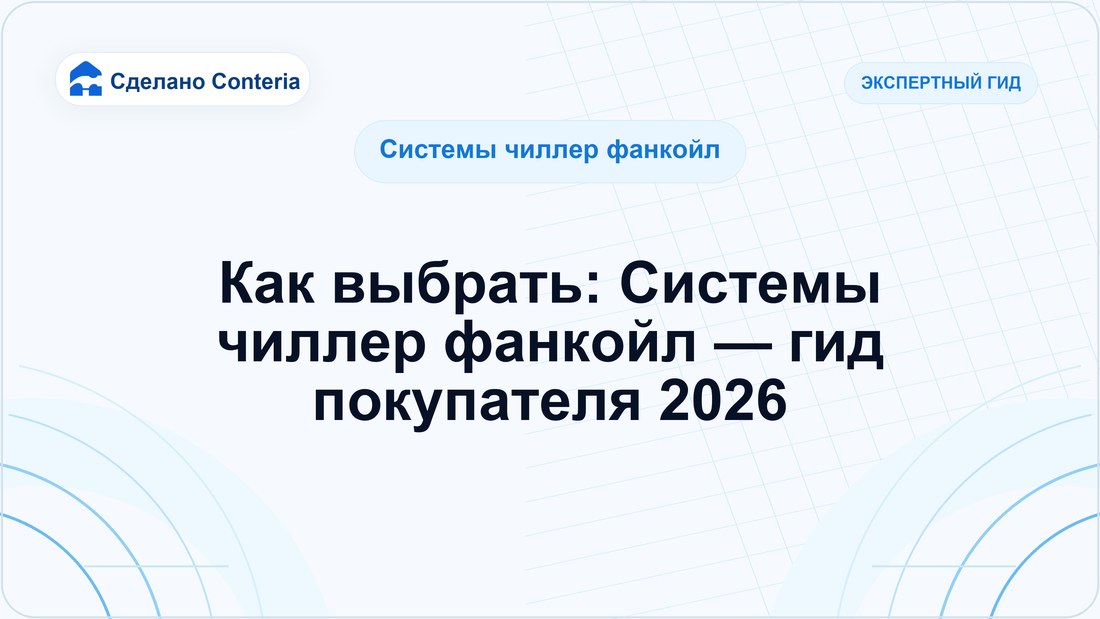 Сделано Conteria

ЭКСПЕРТНЫЙ ГИД

Системы чиллер фанкойл

Как выбрать: Системы чиллер фанкойл — гид покупателя 2026